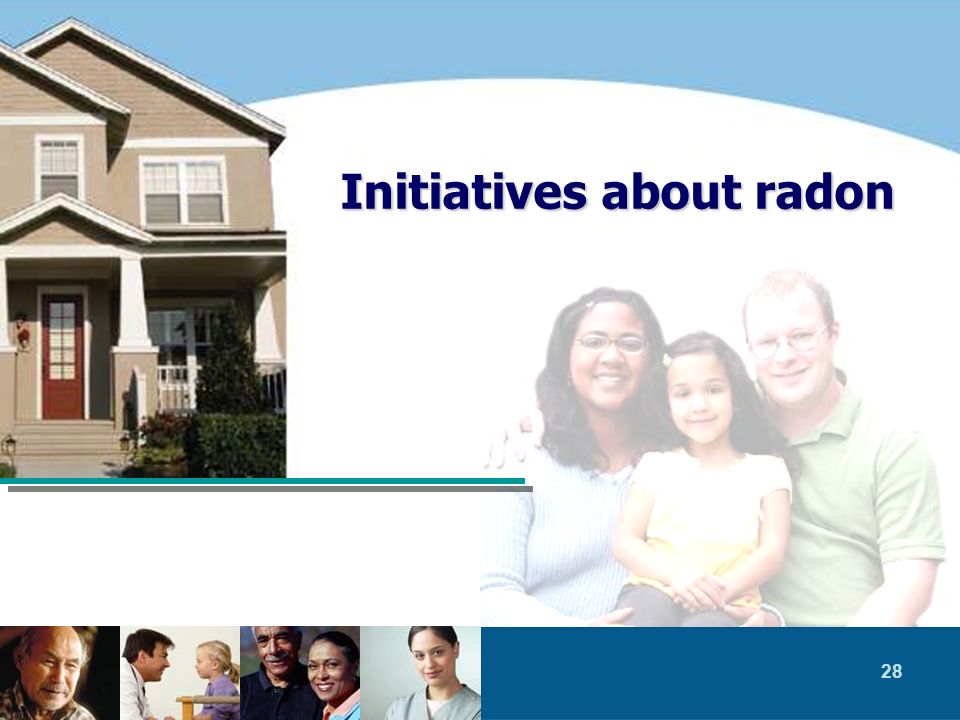 Initiatives about radon

28